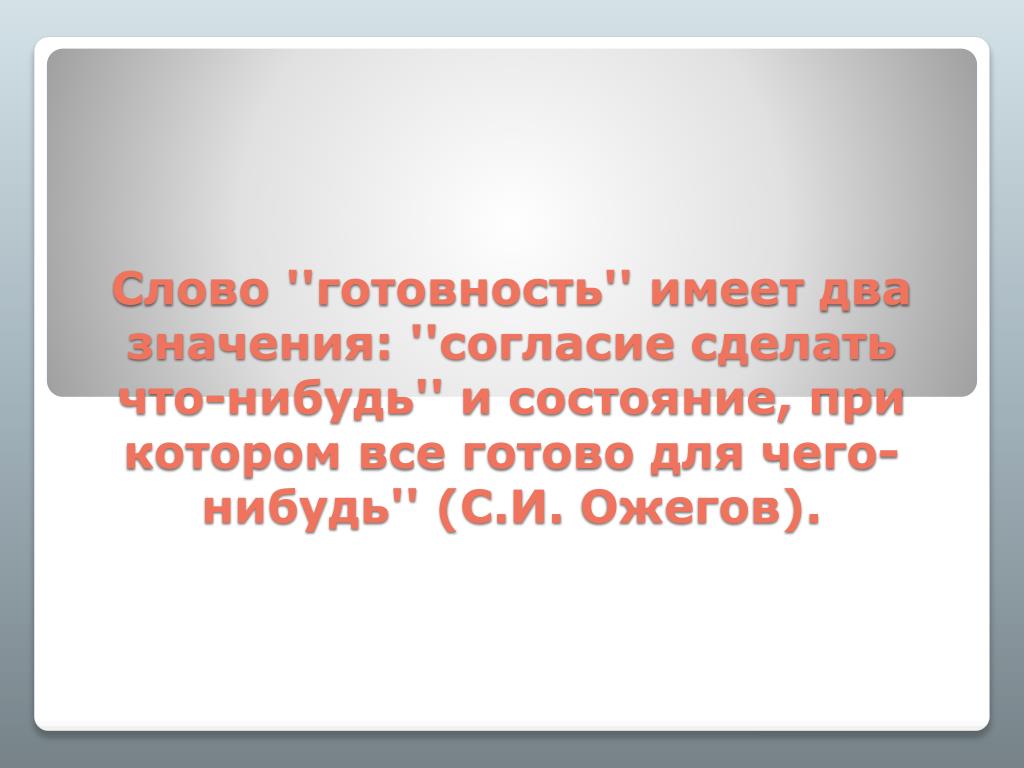 Слово ''готовность'' имеет два значения: ''согласие сделать что-нибудь'' и состояние, при котором все готово для чего-нибудь'' (С.И. Ожегов).